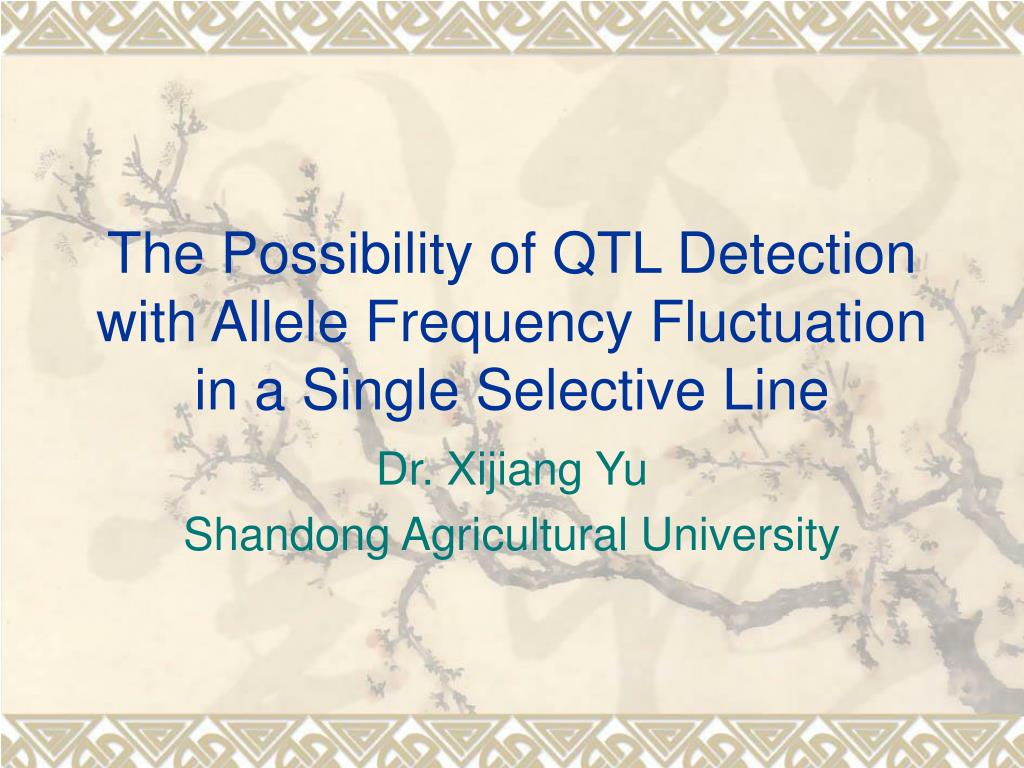 The Possibility of QTL Detection with Allele Frequency Fluctuation in a Single Selective Line

Dr. Xijiang Yu

Shandong Agricultural University